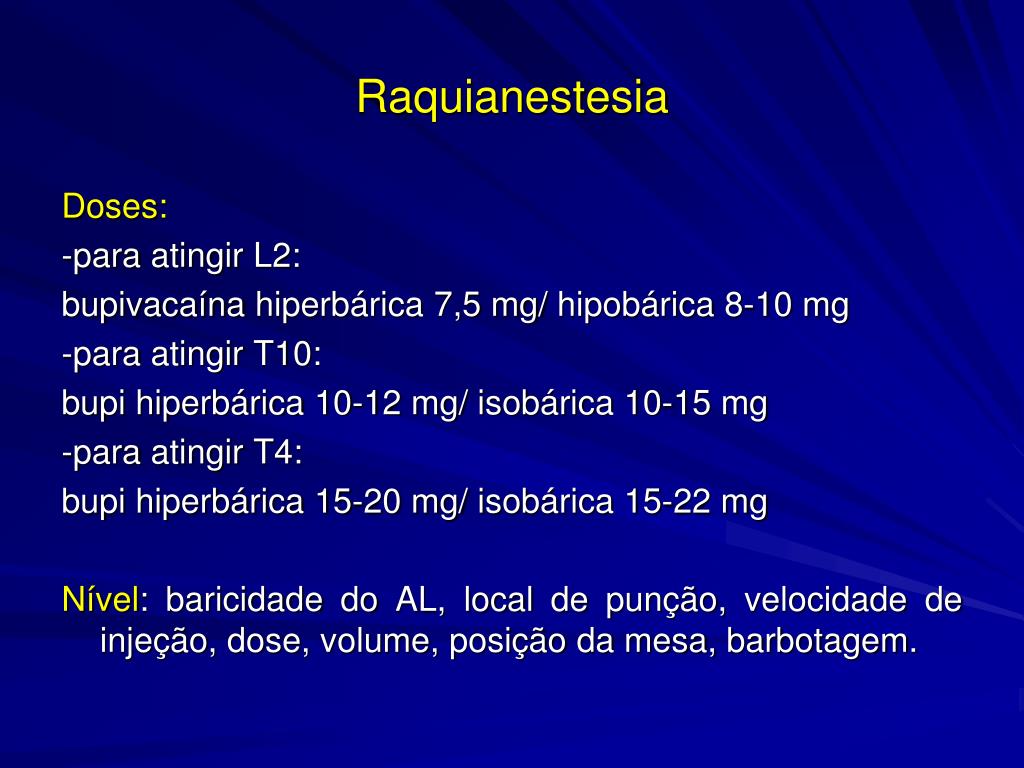 Raquianestesia

Doses:
-para atingir L2:
bupivacaína hiperbárica 7,5 mg/ hipobárica 8-10 mg
-para atingir T10:
bupi hiperbárica 10-12 mg/ isobárica 10-15 mg
-para atingir T4:
bupi hiperbárica 15-20 mg/ isobárica 15-22 mg

Nível: baricidade do AL, local de punção, velocidade de injeção, dose, volume, posição da mesa, barbotagem.